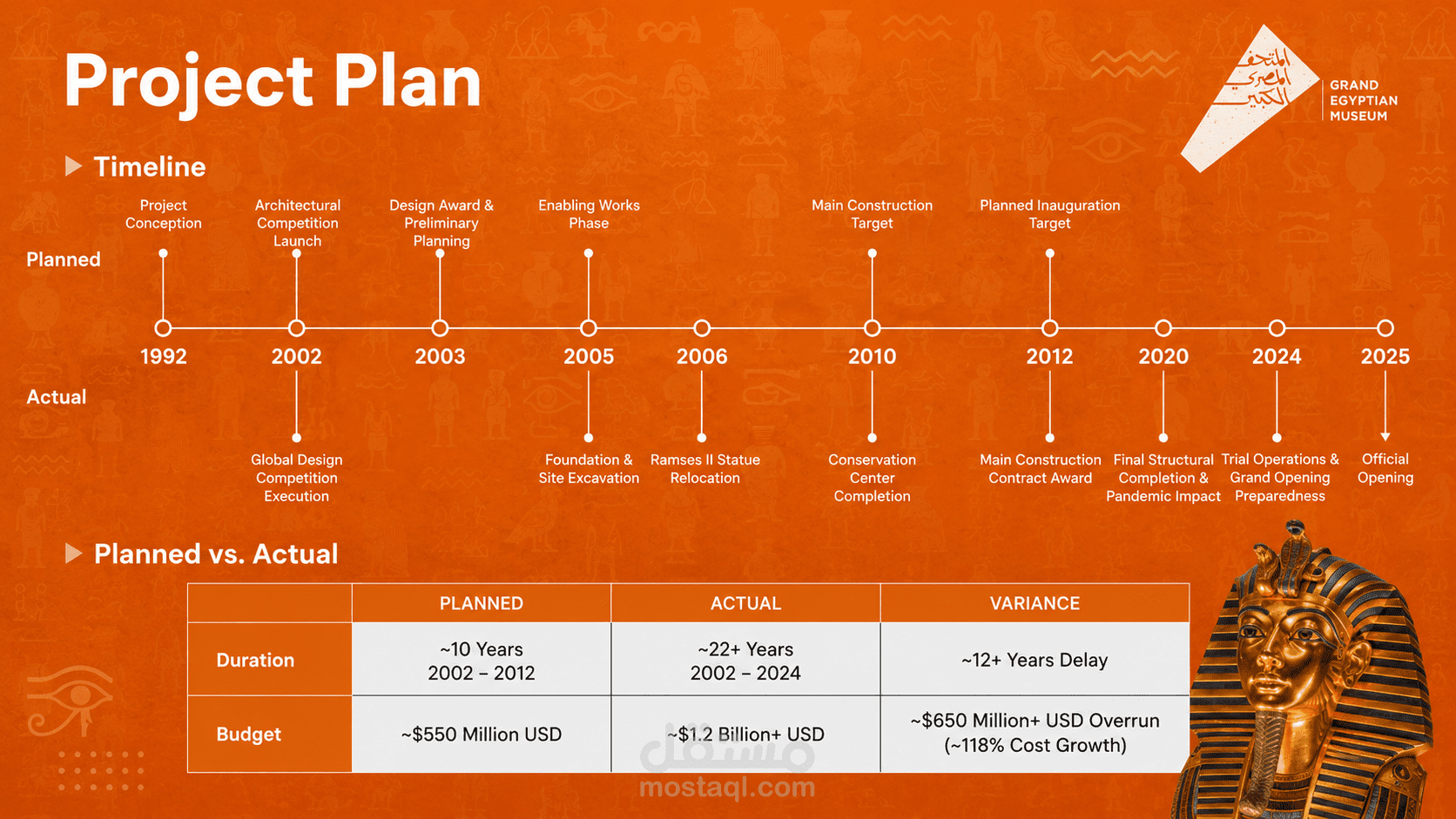 Project Plan

المتحف المصري الكبير
GRAND EGYPTIAN MUSEUM

Timeline

Planned

Project Conception

Architectural Competition Launch

Design Award & Preliminary Planning

Enabling Works Phase

Main Construction Target

Planned Inauguration Target

1992 2002 2003 2005 2006 2010 2012 2020 2024 2025

Actual

Global Design Competition Execution

Foundation & Site Excavation

Ramses II Statue Relocation

Conservation Center Completion

Main Construction Contract Award

Final Structural Completion & Pandemic Impact

Trial Operations & Grand Opening Preparedness

Official Opening

Planned vs. Actual

| | PLANNED | ACTUAL | VARIANCE |
|---|---|---|---|
| Duration | ~10 Years 2002 – 2012 | ~22+ Years 2002 – 2024 | ~12+ Years Delay |
| Budget | ~$550 Million USD | ~$1.2 Billion+ USD | ~$650 Million+ USD Overrun (~118% Cost Growth) |

مستقل
mostaql.com